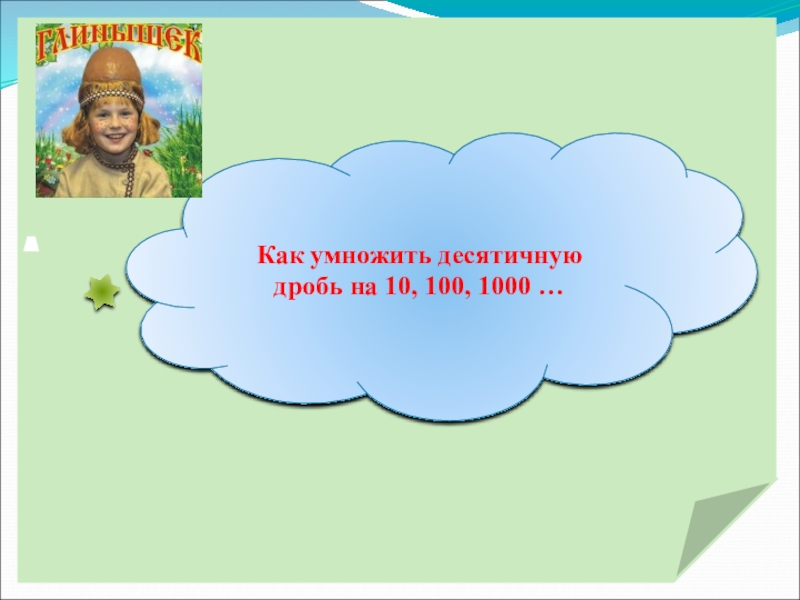 ГЛИНЫШЕК

Как умножить десятичную дробь на 10, 100, 1000 …